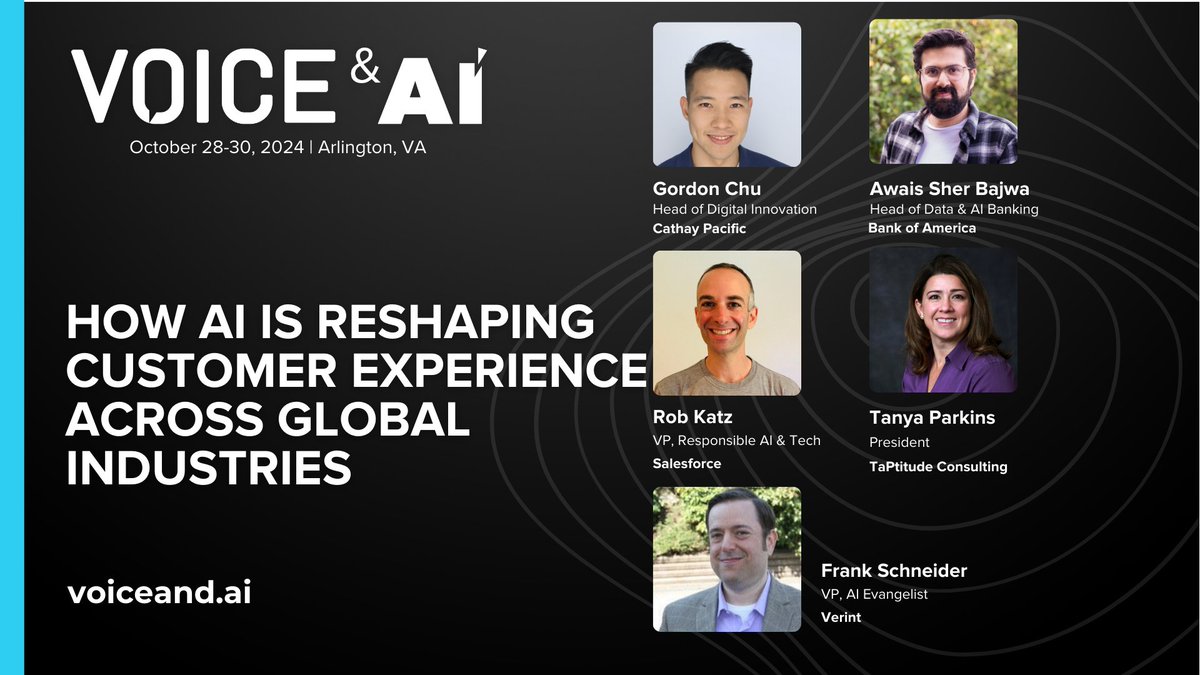 VOICE & AI
October 28-30, 2024 | Arlington, VA

HOW AI IS RESHAPING CUSTOMER EXPERIENCE ACROSS GLOBAL INDUSTRIES

voiceand.ai

Gordon Chu
Head of Digital Innovation
Cathay Pacific

Awais Sher Bajwa
Head of Data & AI Banking
Bank of America

Rob Katz
VP, Responsible AI & Tech
Salesforce

Tanya Parkins
President
TaPtitude Consulting

Frank Schneider
VP, AI Evangelist
Verint